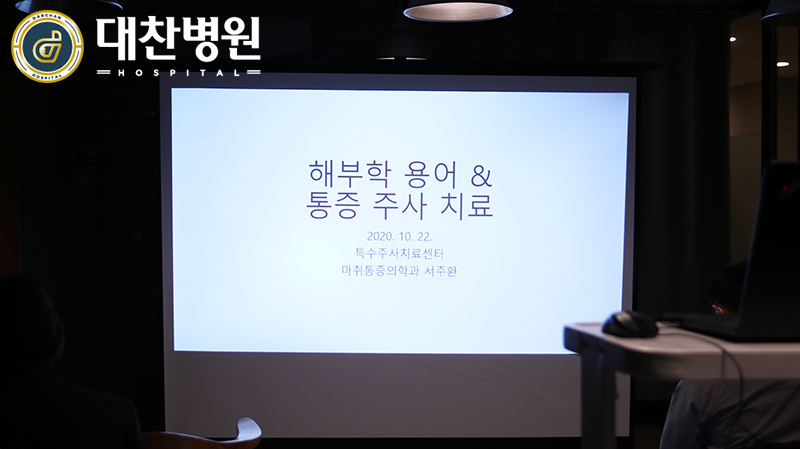 DAECHAN HOSPITAL
대찬병원
HOSPITAL

해부학 용어 &
통증 주사 치료

2020. 10. 22.
특수주사치료센터
마취통증의학과 서주환